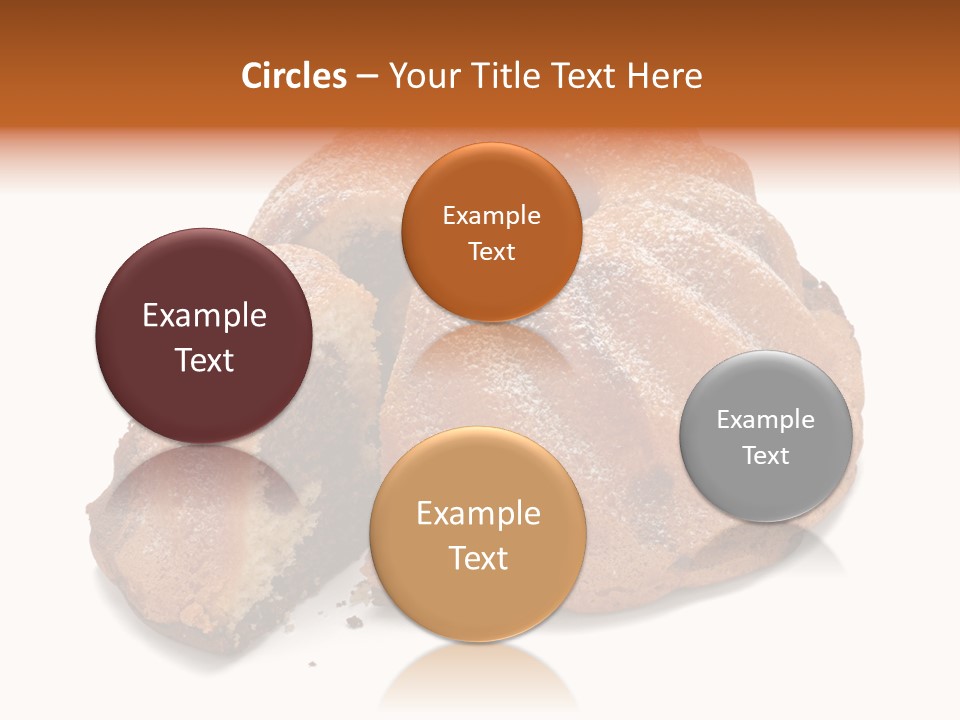 Circles – Your Title Text Here

Example Text

Example Text

Example Text

Example Text